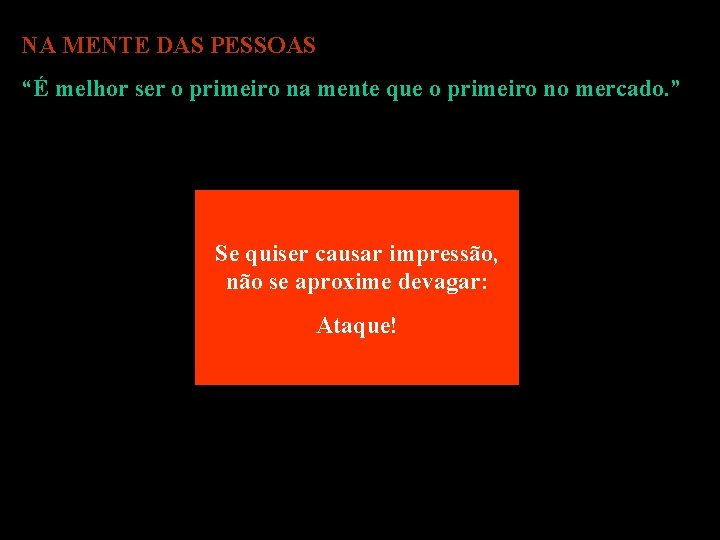 NA MENTE DAS PESSOAS

“É melhor ser o primeiro na mente que o primeiro no mercado.”

Se quiser causar impressão, não se aproxime devagar:

Ataque!